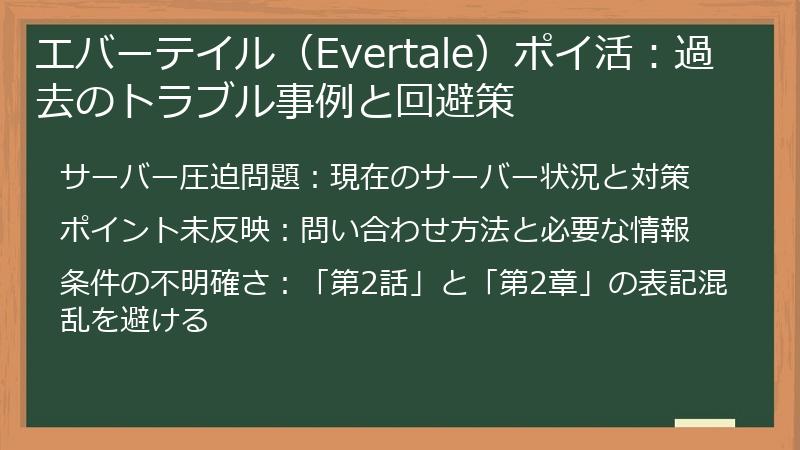 エバーテイル（Evertale）ポイ活：過去のトラブル事例と回避策

サーバー圧迫問題：現在のサーバー状況と対策

ポイント未反映：問い合わせ方法と必要な情報

条件の不明確さ：「第2話」と「第2章」の表記混乱を避ける